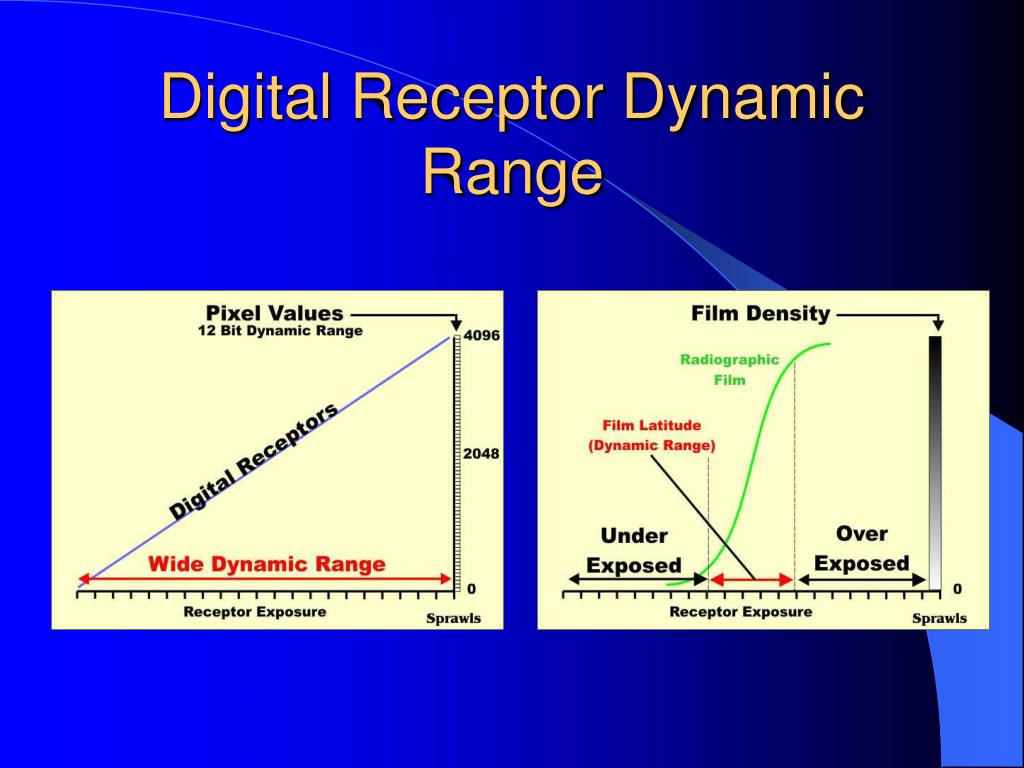 Digital Receptor Dynamic Range

Pixel Values
12 Bit Dynamic Range
4096
2048
0
Digital Receptors
Wide Dynamic Range
Receptor Exposure
Sprawls

Film Density
Radiographic Film
Film Latitude
(Dynamic Range)
Under Exposed
Over Exposed
0
Receptor Exposure
Sprawls